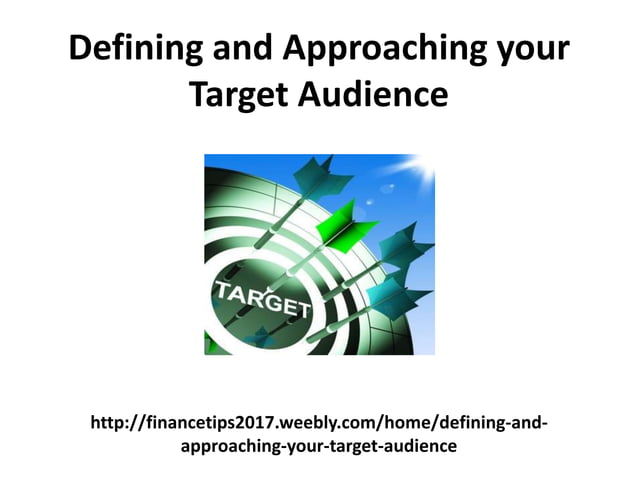 Defining and Approaching your Target Audience

TARGET

http://financetips2017.weebly.com/home/defining-and-approaching-your-target-audience